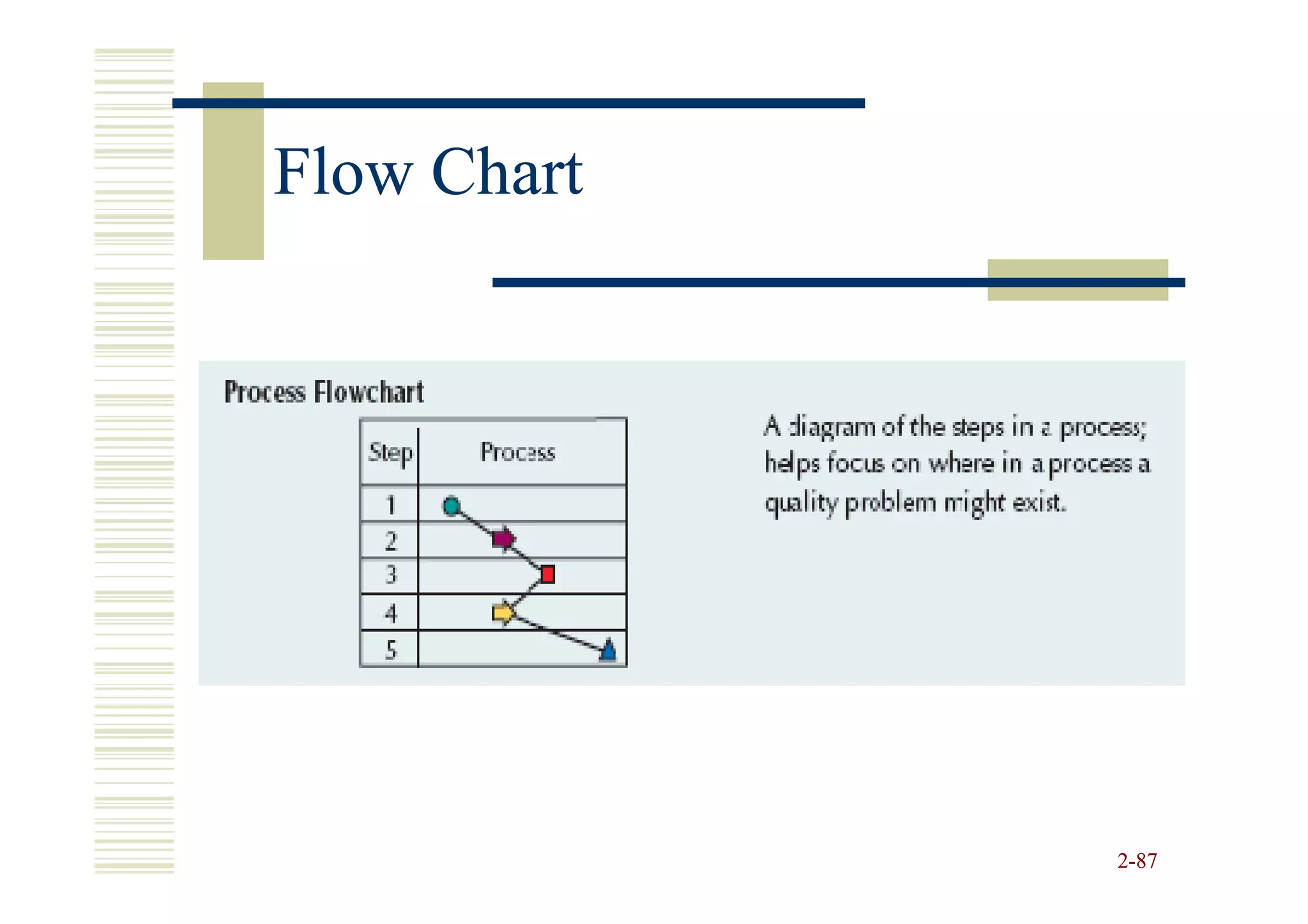 Flow Chart

Process Flowchart

| Step | Process |
|---|---|
| 1 | |
| 2 | |
| 3 | |
| 4 | |
| 5 | |

A diagram of the steps in a process; helps focus on where in a process a quality problem might exist.

2-87